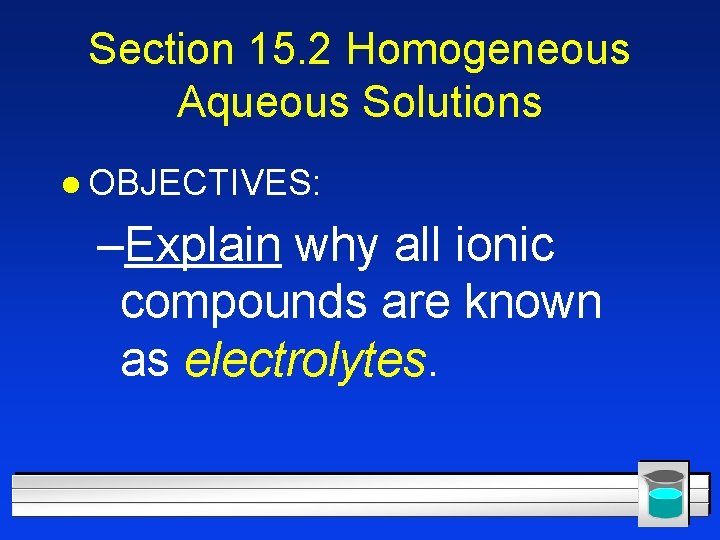 Section 15.2 Homogeneous Aqueous Solutions

● OBJECTIVES:

–Explain why all ionic compounds are known as electrolytes.